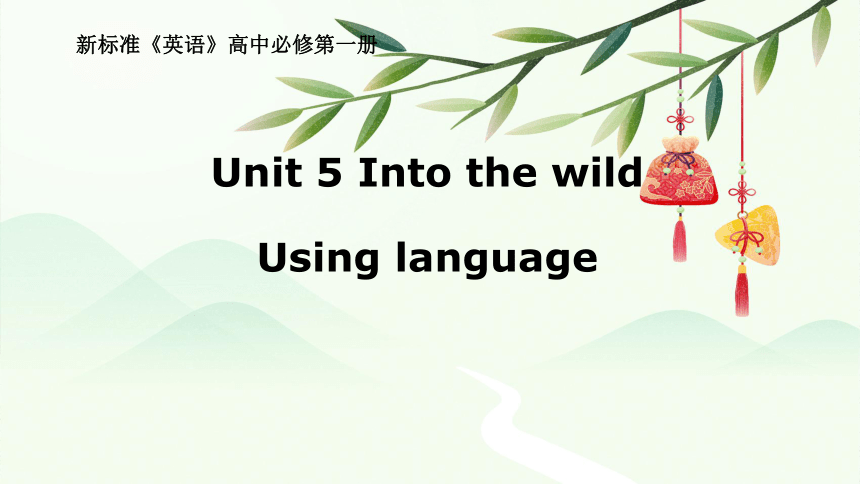 新标准《英语》高中必修第一册

Unit 5 Into the wild

Using language